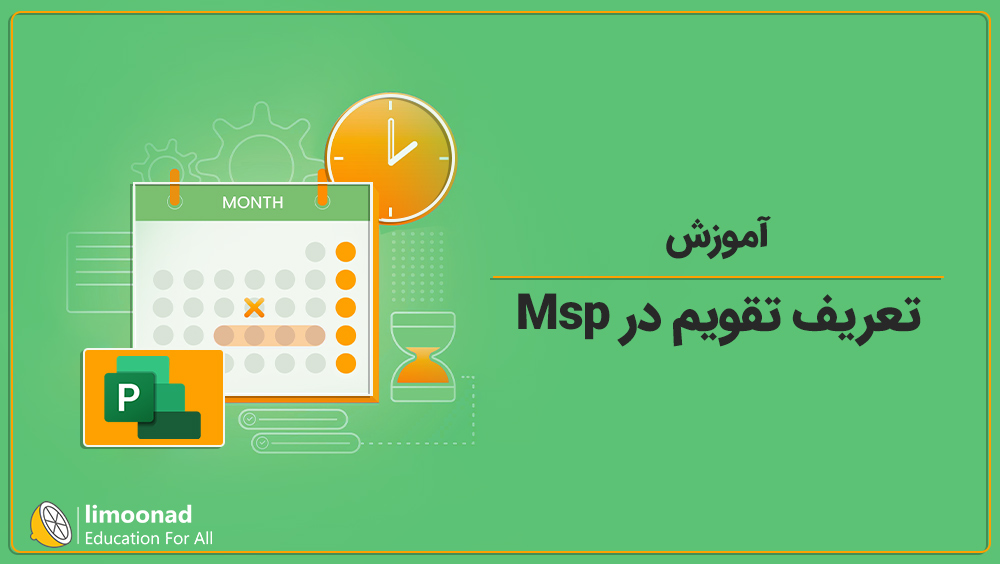 MONTH

P

آموزش

تعریف تقویم در Msp

limoonad
Education For All